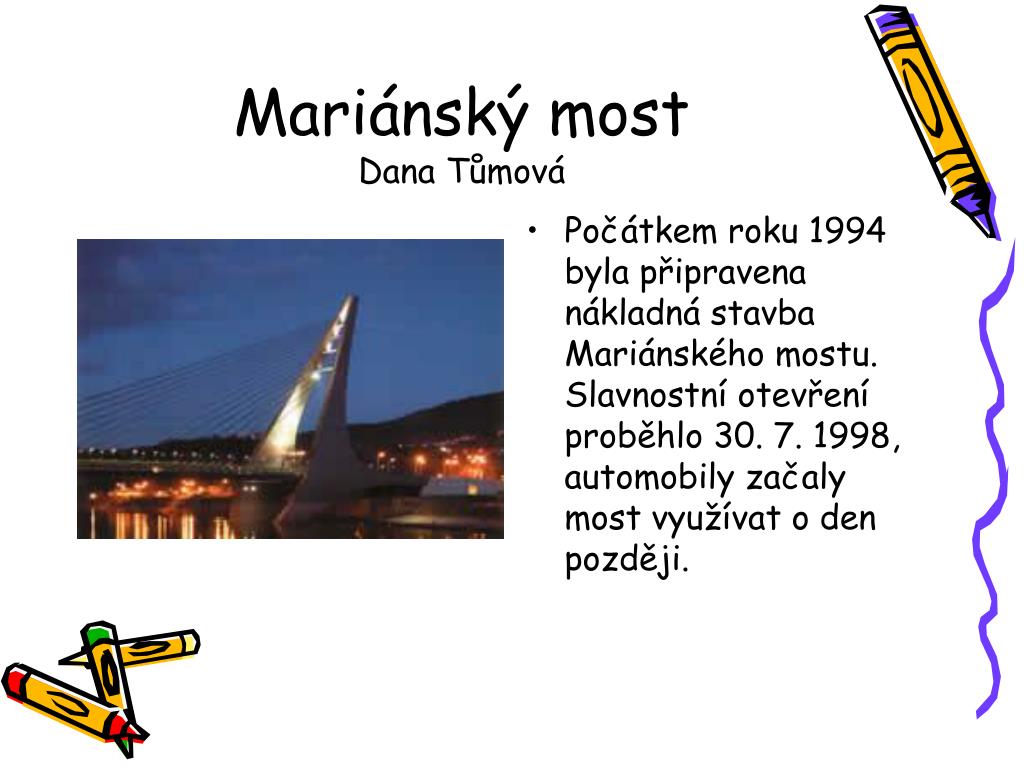 Mariánský most
Dana Tůmová

• Počátkem roku 1994 byla připravena nákladná stavba Mariánského mostu. Slavnostní otevření proběhlo 30. 7. 1998, automobily začaly most využívat o den později.